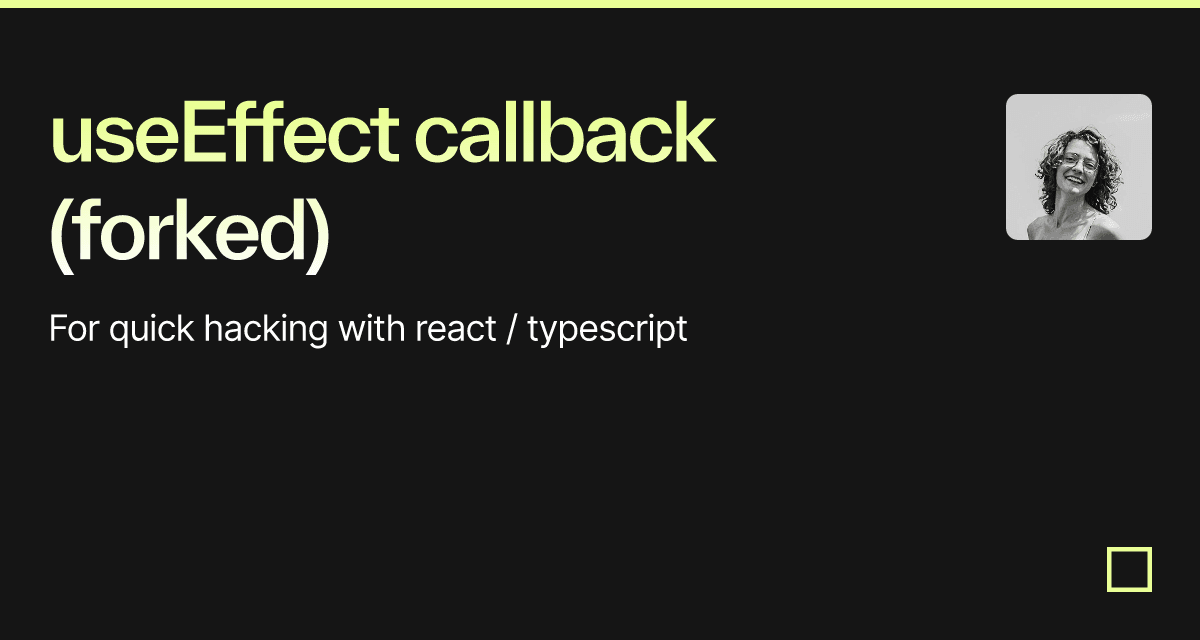 useEffect callback (forked)

For quick hacking with react / typescript